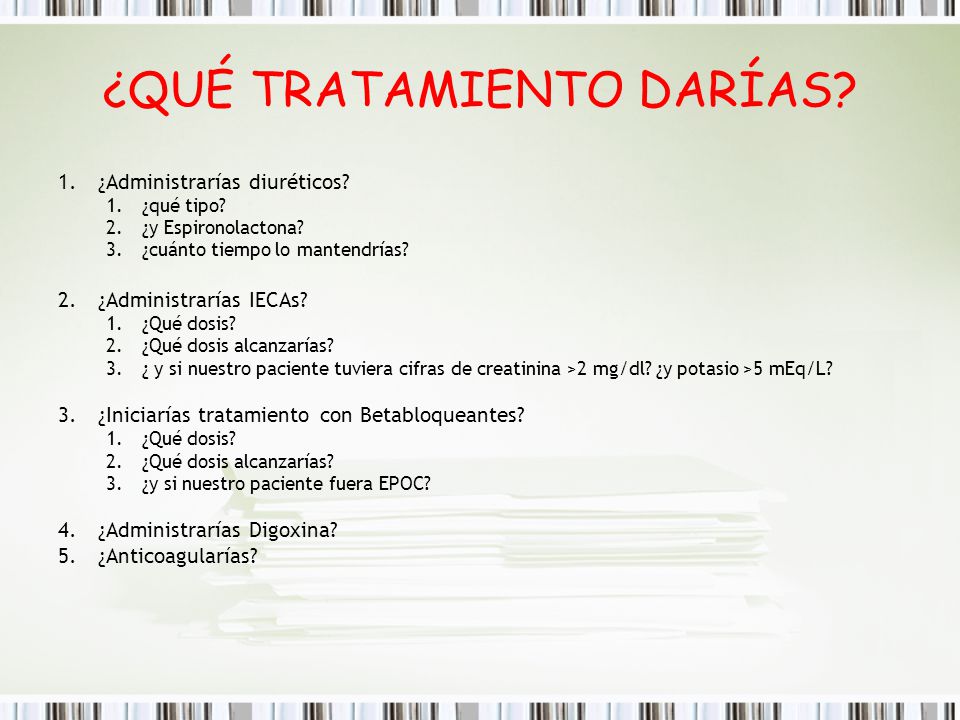 ¿QUÉ TRATAMIENTO DARÍAS?

1. ¿Administrarías diuréticos?
   1. ¿qué tipo?
   2. ¿y Espironolactona?
   3. ¿cuánto tiempo lo mantendrías?

2. ¿Administrarías IECAs?
   1. ¿Qué dosis?
   2. ¿Qué dosis alcanzarías?
   3. ¿ y si nuestro paciente tuviera cifras de creatinina >2 mg/dl? ¿y potasio >5 mEq/L?

3. ¿Iniciarías tratamiento con Betabloqueantes?
   1. ¿Qué dosis?
   2. ¿Qué dosis alcanzarías?
   3. ¿y si nuestro paciente fuera EPOC?

4. ¿Administrarías Digoxina?
5. ¿Anticoagularías?